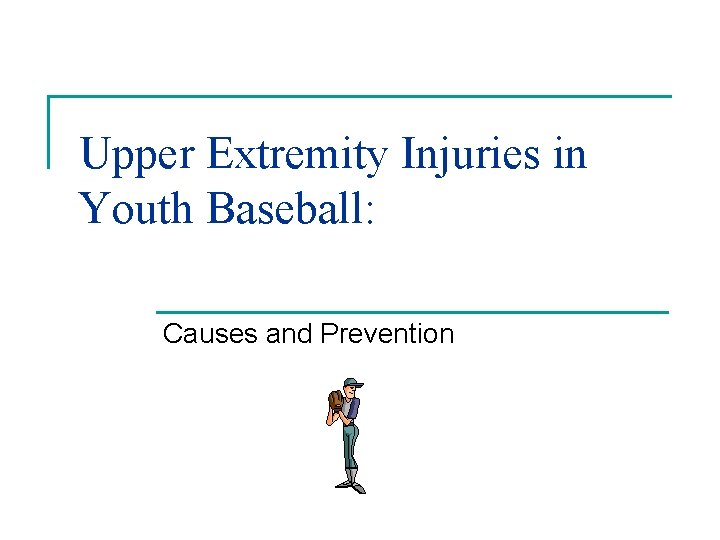 Upper Extremity Injuries in Youth Baseball:

Causes and Prevention